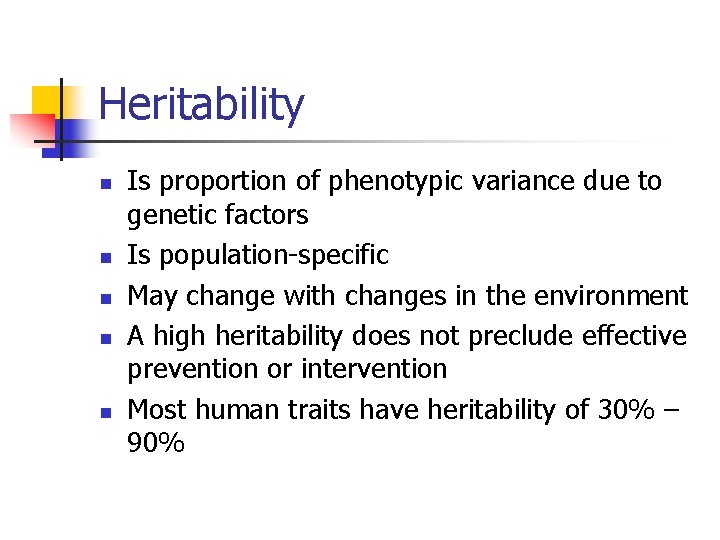 Heritability

- Is proportion of phenotypic variance due to genetic factors
- Is population-specific
- May change with changes in the environment
- A high heritability does not preclude effective prevention or intervention
- Most human traits have heritability of 30% – 90%